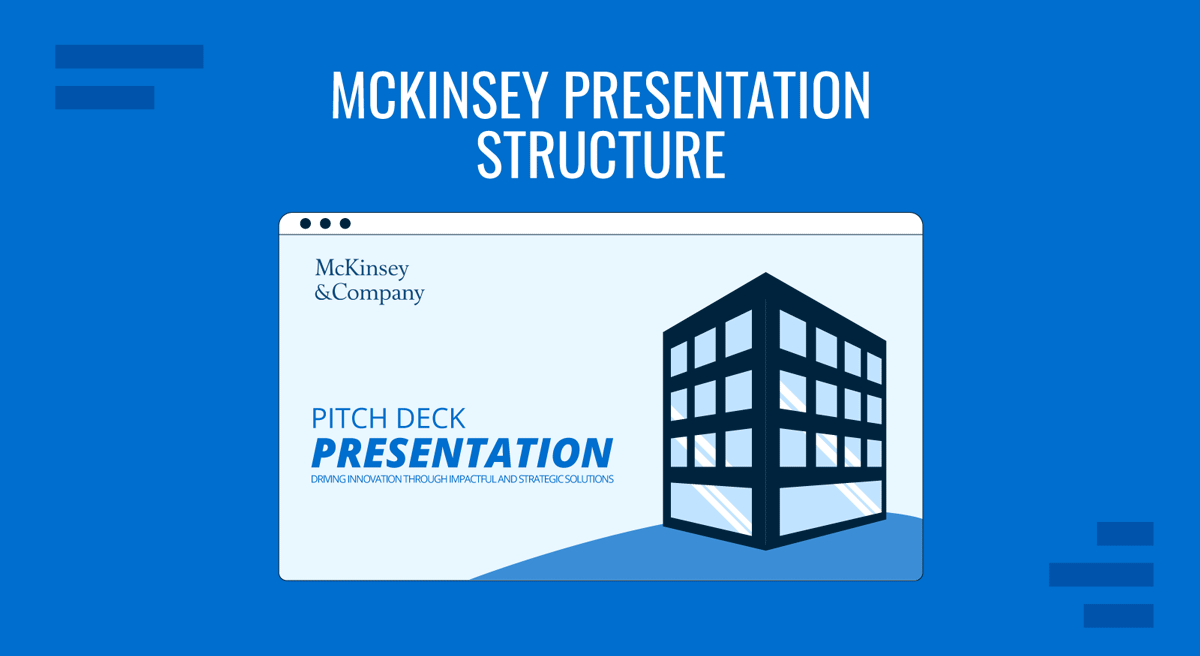 MCKINSEY PRESENTATION STRUCTURE

McKinsey &Company

PITCH DECK
PRESENTATION
DRIVING INNOVATION THROUGH IMPACTFUL AND STRATEGIC SOLUTIONS